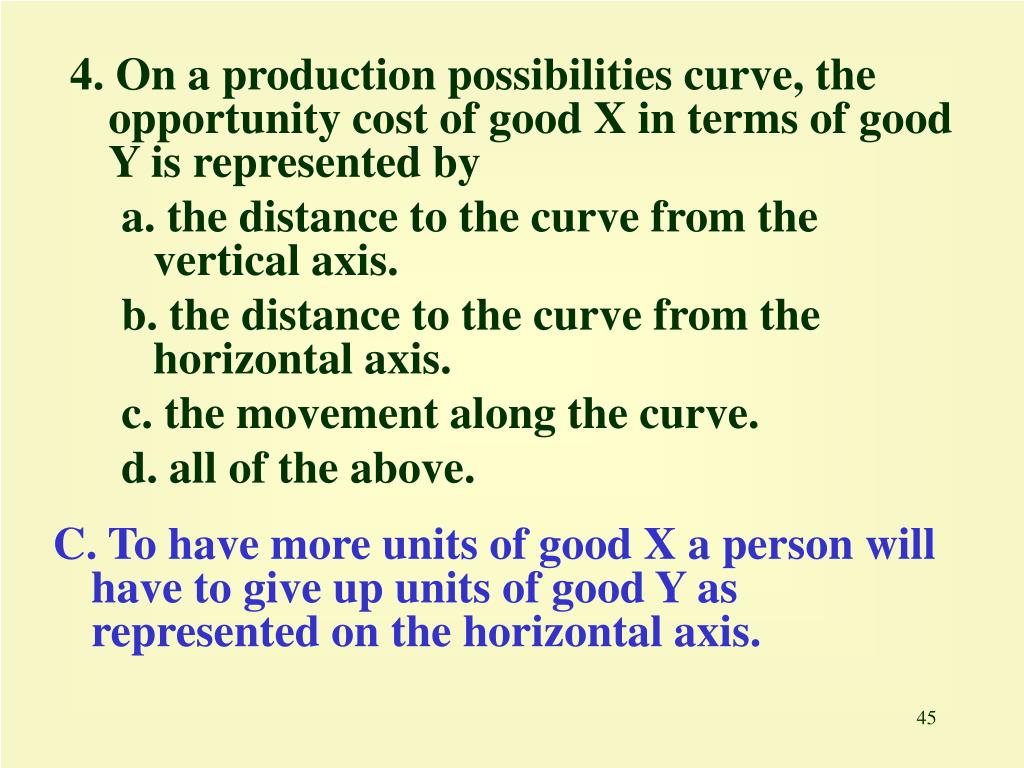 4. On a production possibilities curve, the opportunity cost of good X in terms of good Y is represented by

a. the distance to the curve from the vertical axis.

b. the distance to the curve from the horizontal axis.

c. the movement along the curve.

d. all of the above.

C. To have more units of good X a person will have to give up units of good Y as represented on the horizontal axis.

45